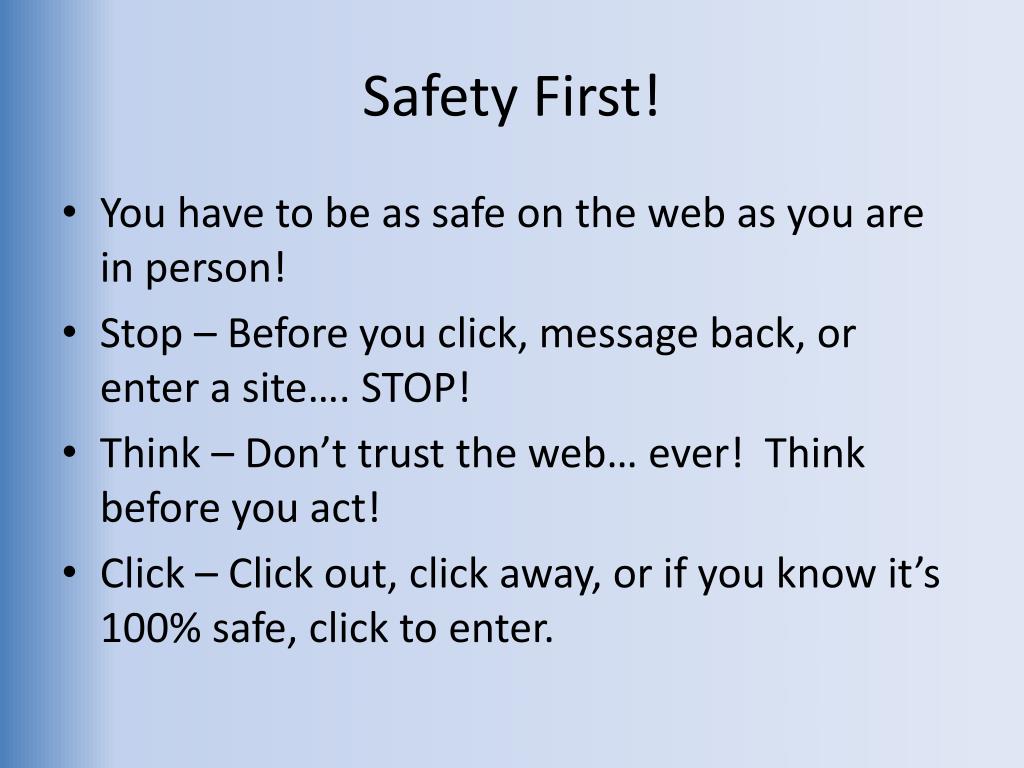 Safety First!

• You have to be as safe on the web as you are in person!
• Stop – Before you click, message back, or enter a site…. STOP!
• Think – Don’t trust the web… ever!  Think before you act!
• Click – Click out, click away, or if you know it’s 100% safe, click to enter.